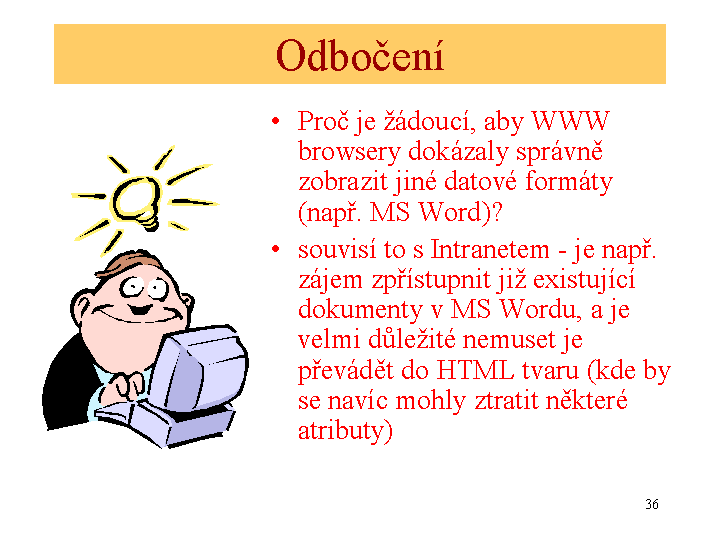 Odbočení

• Proč je žádoucí, aby WWW browsery dokázaly správně zobrazit jiné datové formáty (např. MS Word)?

• souvisí to s Intranetem - je např. zájem zpřístupnit již existující dokumenty v MS Wordu, a je velmi důležité nemuset je převádět do HTML tvaru (kde by se navíc mohly ztratit některé atributy)

36